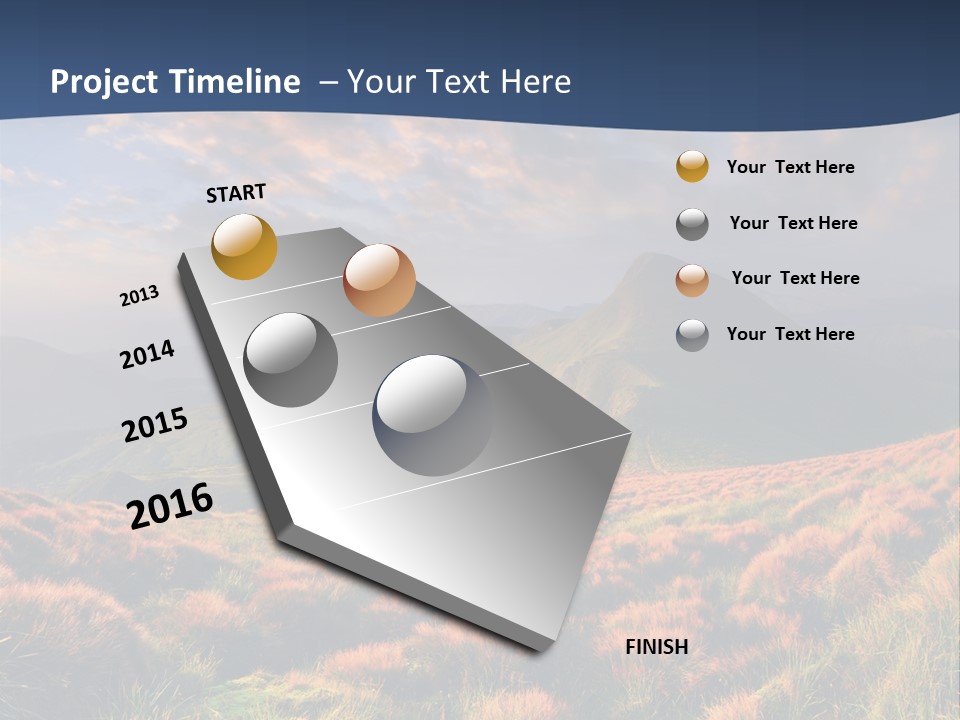 Project Timeline – Your Text Here

START

2013

2014

2015

2016

FINISH

Your Text Here

Your Text Here

Your Text Here

Your Text Here